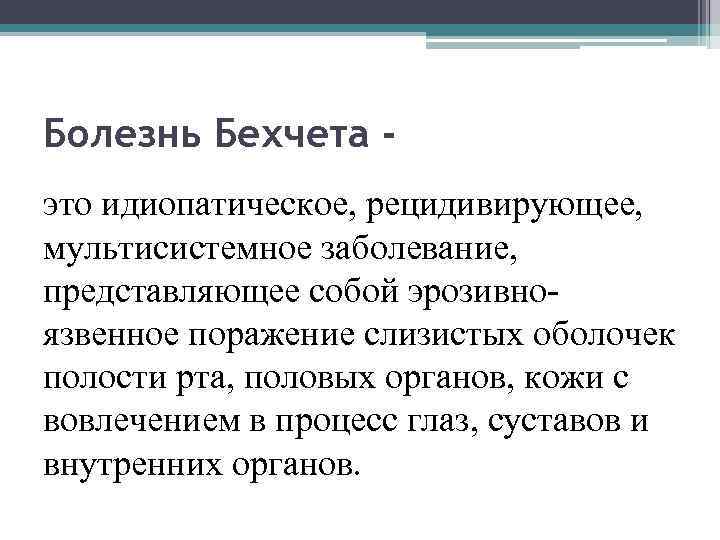 Болезнь Бехчета -

это идиопатическое, рецидивирующее, мультисистемное заболевание, представляющее собой эрозивно-язвенное поражение слизистых оболочек полости рта, половых органов, кожи с вовлечением в процесс глаз, суставов и внутренних органов.